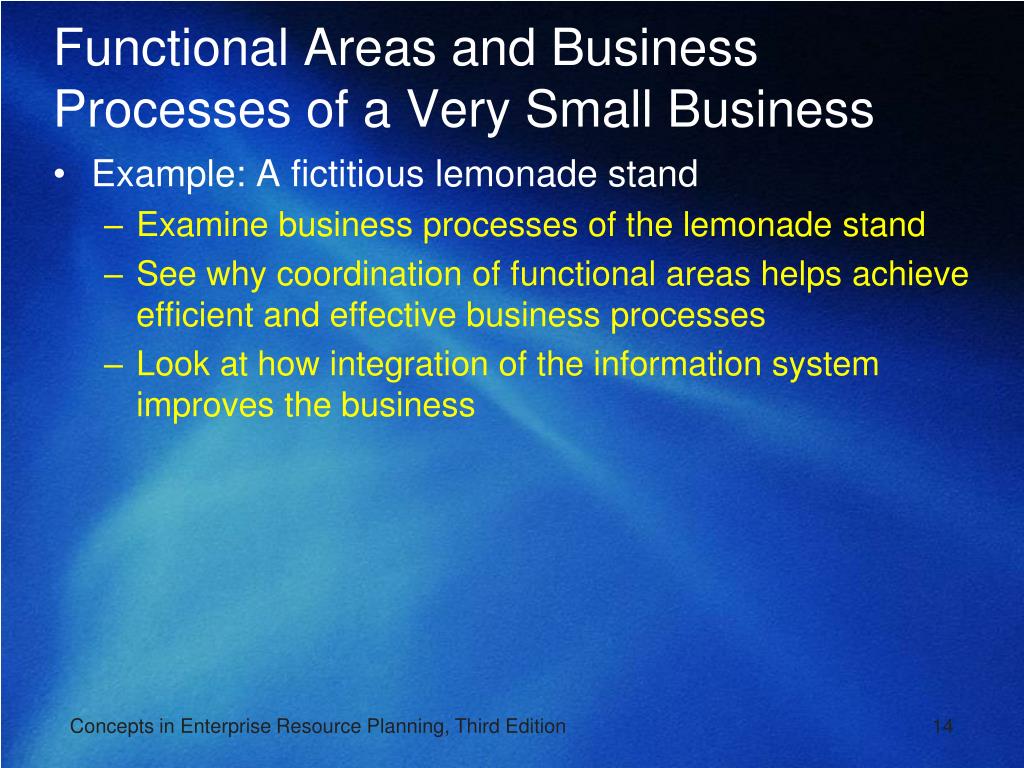 Functional Areas and Business Processes of a Very Small Business

• Example: A fictitious lemonade stand
– Examine business processes of the lemonade stand
– See why coordination of functional areas helps achieve efficient and effective business processes
– Look at how integration of the information system improves the business

Concepts in Enterprise Resource Planning, Third Edition

14